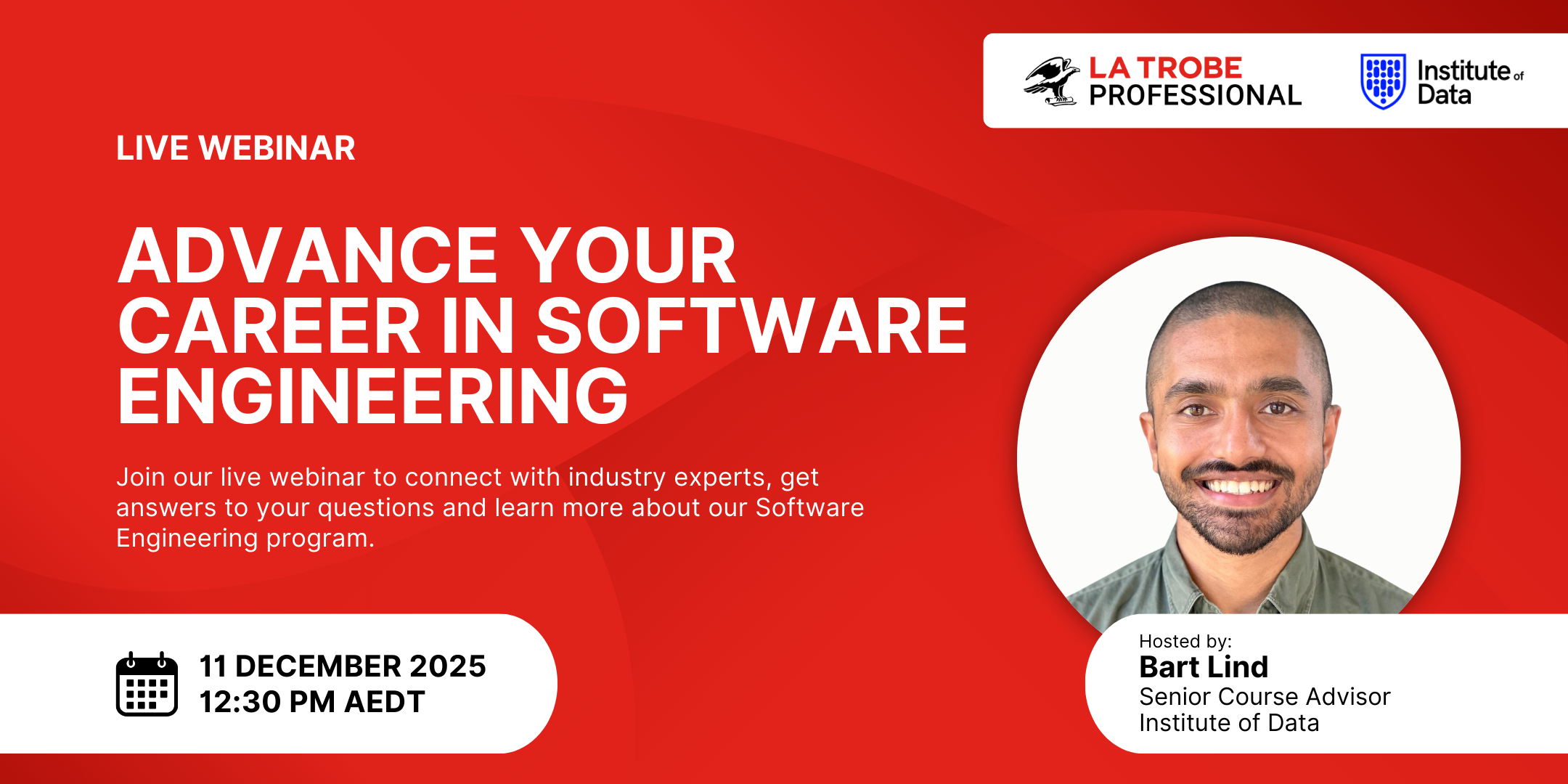 LA TROBE PROFESSIONAL

Institute of Data

LIVE WEBINAR

ADVANCE YOUR CAREER IN SOFTWARE ENGINEERING

Join our live webinar to connect with industry experts, get answers to your questions and learn more about our Software Engineering program.

11 DECEMBER 2025
12:30 PM AEDT

Hosted by:
Bart Lind
Senior Course Advisor
Institute of Data